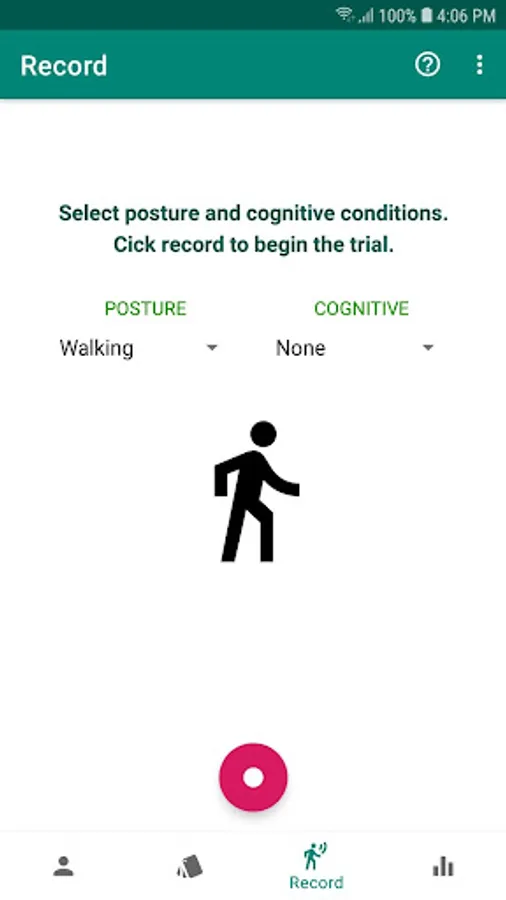 100% 4:06 PM

Record

Select posture and cognitive conditions.
Cick record to begin the trial.

POSTURE
Walking

COGNITIVE
None

Record